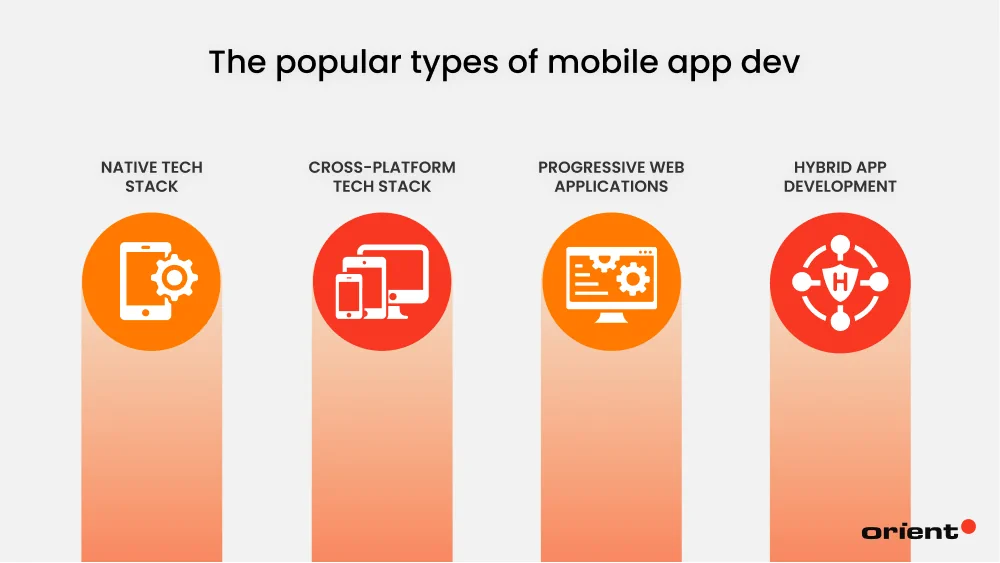 The popular types of mobile app dev

NATIVE TECH STACK

CROSS-PLATFORM TECH STACK

PROGRESSIVE WEB APPLICATIONS

HYBRID APP DEVELOPMENT

H

orient